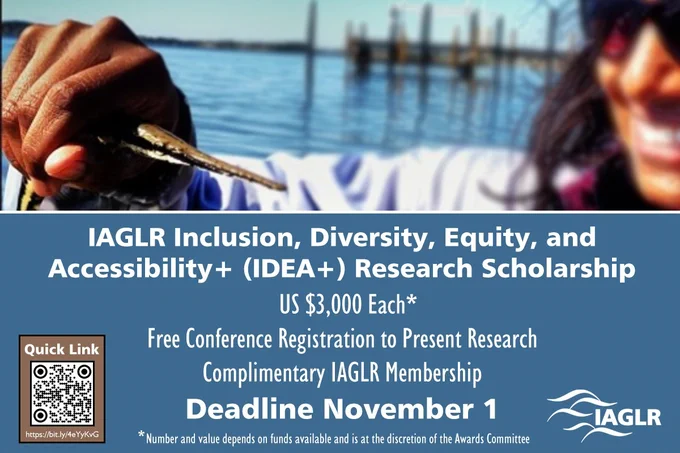 IAGLR Inclusion, Diversity, Equity, and Accessibility+ (IDEA+) Research Scholarship

US $3,000 Each*

Free Conference Registration to Present Research

Complimentary IAGLR Membership

Deadline November 1

Quick Link

https://bit.ly/4eYyKvG

IAGLR

*Number and value depends on funds available and is at the discretion of the Awards Committee